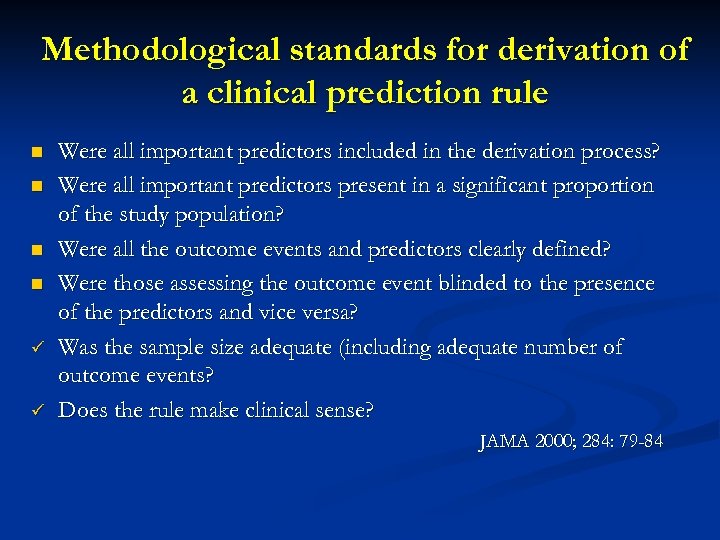 Methodological standards for derivation of a clinical prediction rule

- Were all important predictors included in the derivation process?
- Were all important predictors present in a significant proportion of the study population?
- Were all the outcome events and predictors clearly defined?
- Were those assessing the outcome event blinded to the presence of the predictors and vice versa?
✓ Was the sample size adequate (including adequate number of outcome events?
✓ Does the rule make clinical sense?

JAMA 2000; 284: 79-84